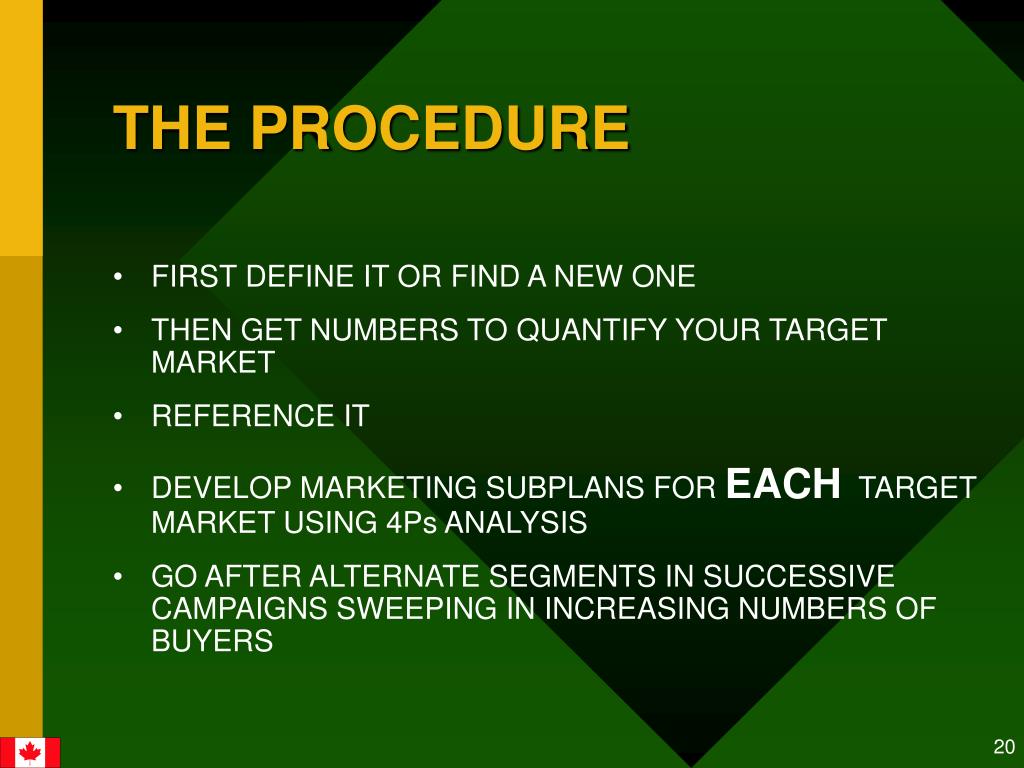 THE PROCEDURE

• FIRST DEFINE IT OR FIND A NEW ONE
• THEN GET NUMBERS TO QUANTIFY YOUR TARGET MARKET
• REFERENCE IT
• DEVELOP MARKETING SUBPLANS FOR EACH TARGET MARKET USING 4Ps ANALYSIS
• GO AFTER ALTERNATE SEGMENTS IN SUCCESSIVE CAMPAIGNS SWEEPING IN INCREASING NUMBERS OF BUYERS

20